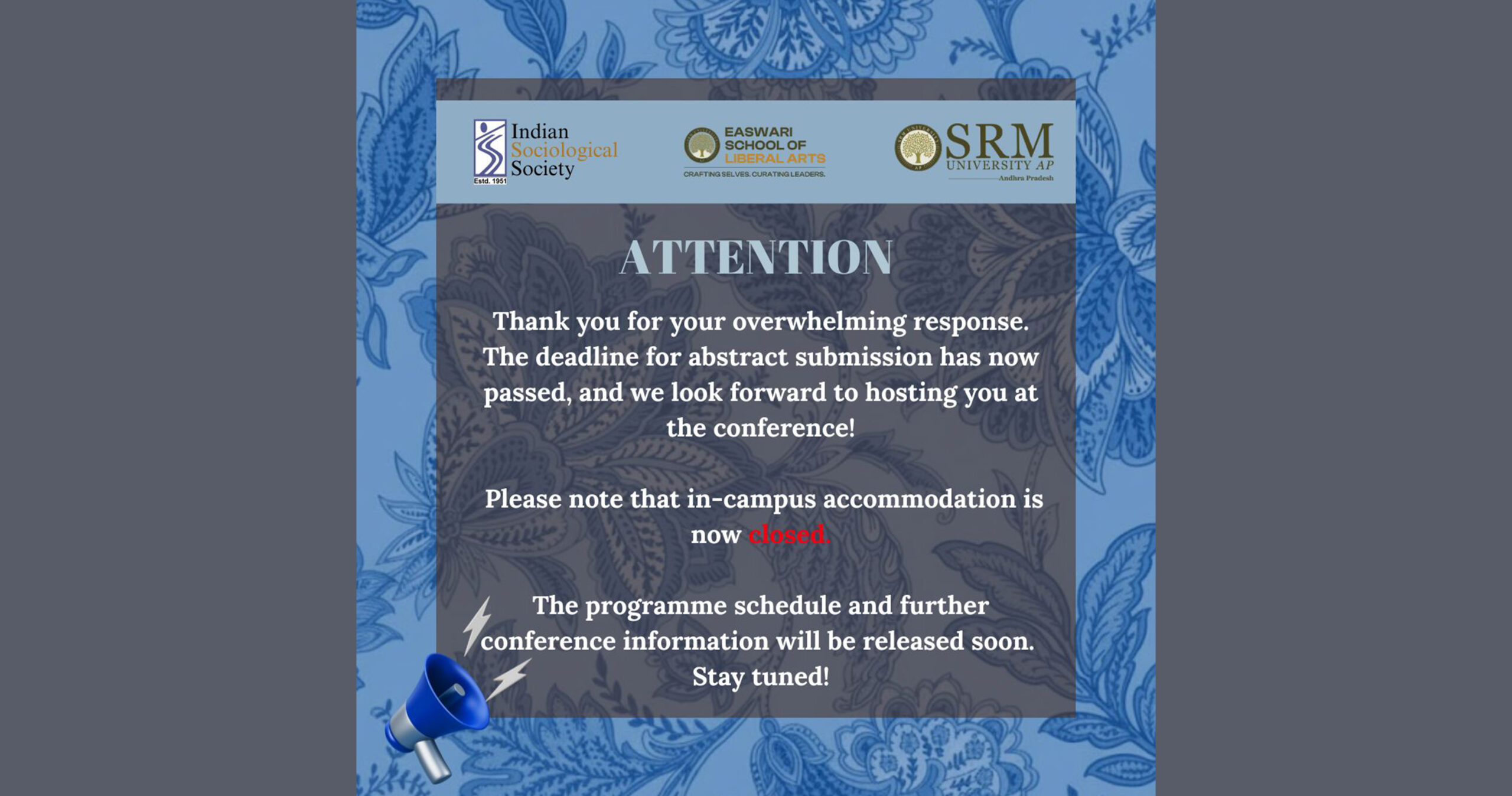 Indian Sociological Society
Estd. 1951

EASWARI SCHOOL OF LIBERAL ARTS
CRAFTING SELVES. CURATING LEADERS.

SRM UNIVERSITY AP
Andhra Pradesh

ATTENTION

Thank you for your overwhelming response. The deadline for abstract submission has now passed, and we look forward to hosting you at the conference!

Please note that in-campus accommodation is now closed.

The programme schedule and further conference information will be released soon. Stay tuned!